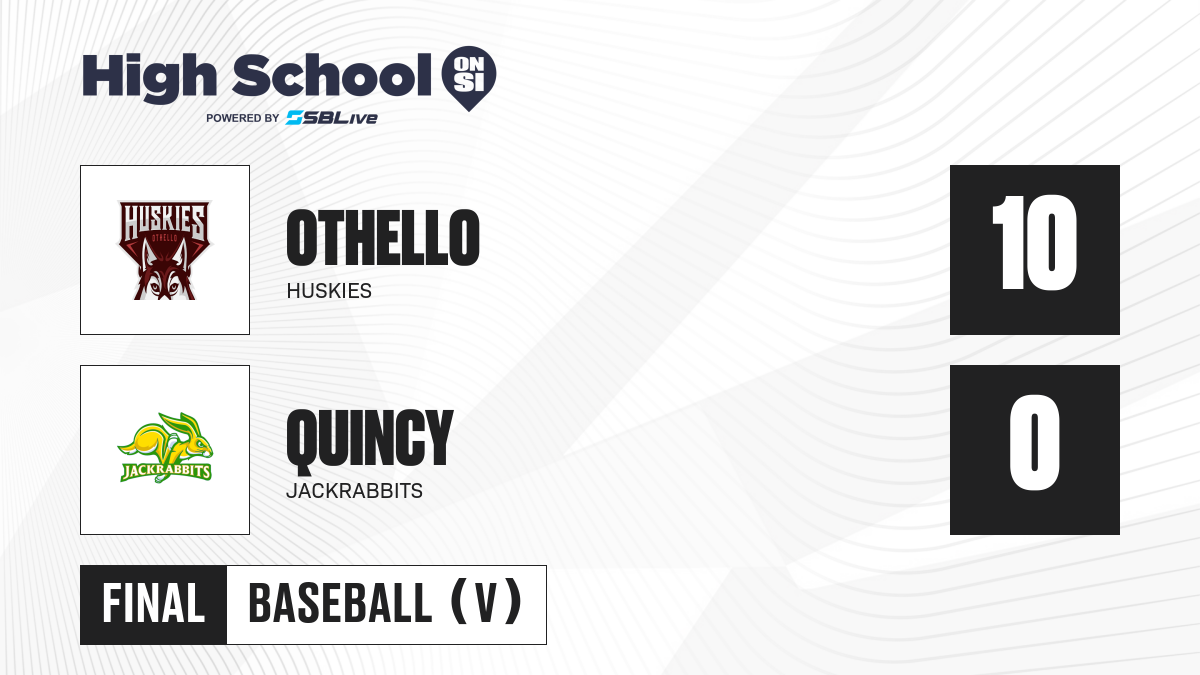 High School ON SI
POWERED BY SBLive

HUSKIES OTHELLO

OTHELLO
HUSKIES

10

JACKRABBITS

QUINCY
JACKRABBITS

0

FINAL BASEBALL (V)